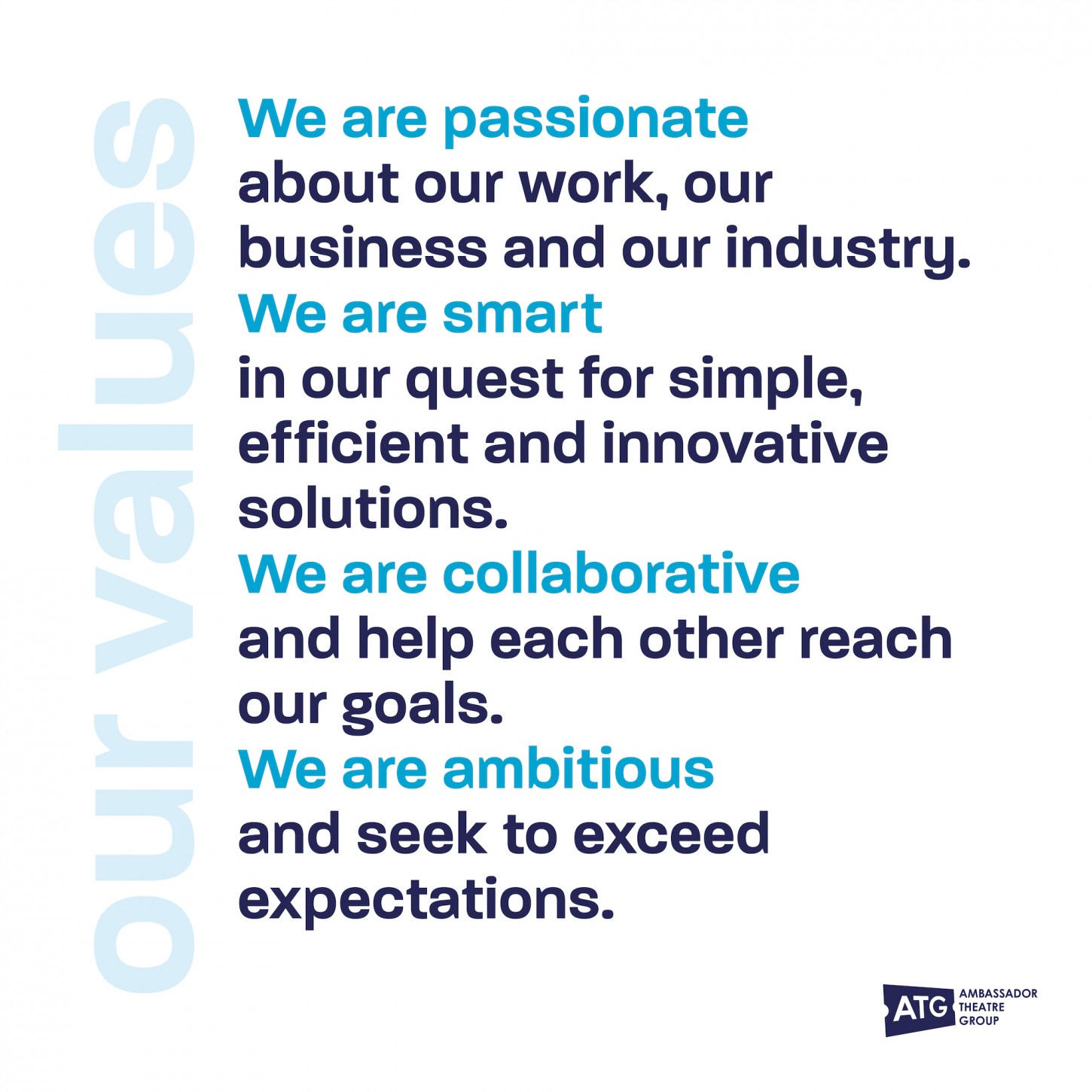 our values

We are passionate about our work, our business and our industry.
We are smart in our quest for simple, efficient and innovative solutions.
We are collaborative and help each other reach our goals.
We are ambitious and seek to exceed expectations.

ATG AMBASSADOR THEATRE GROUP